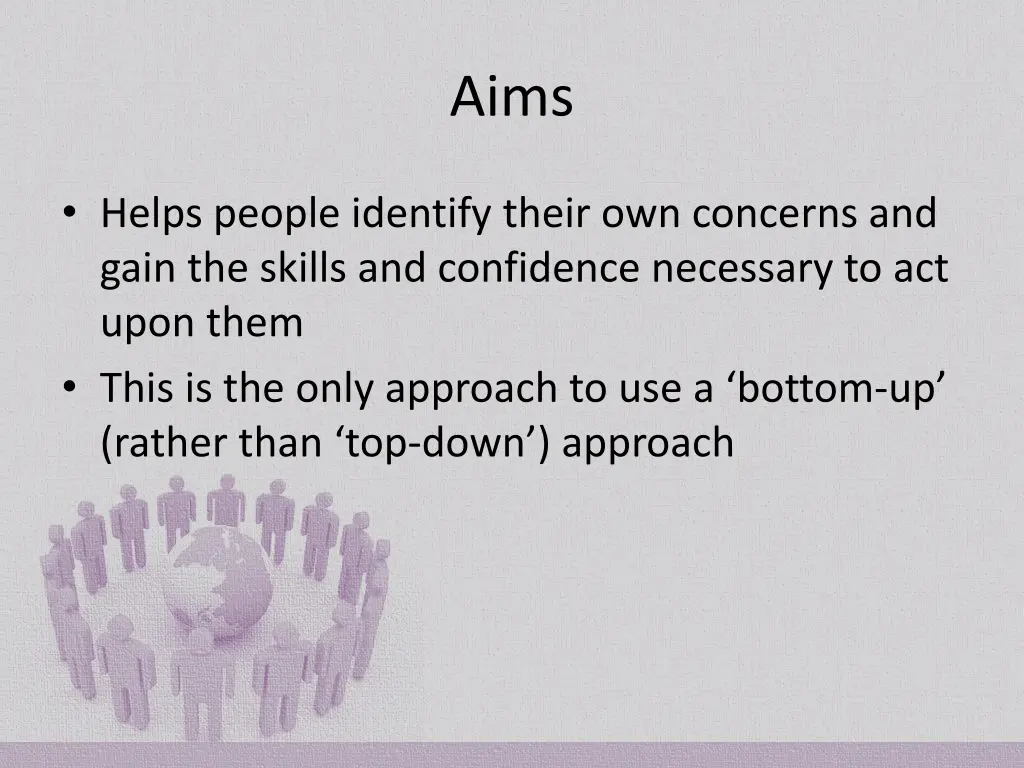 Aims

• Helps people identify their own concerns and gain the skills and confidence necessary to act upon them
• This is the only approach to use a ‘bottom-up’ (rather than ‘top-down’) approach